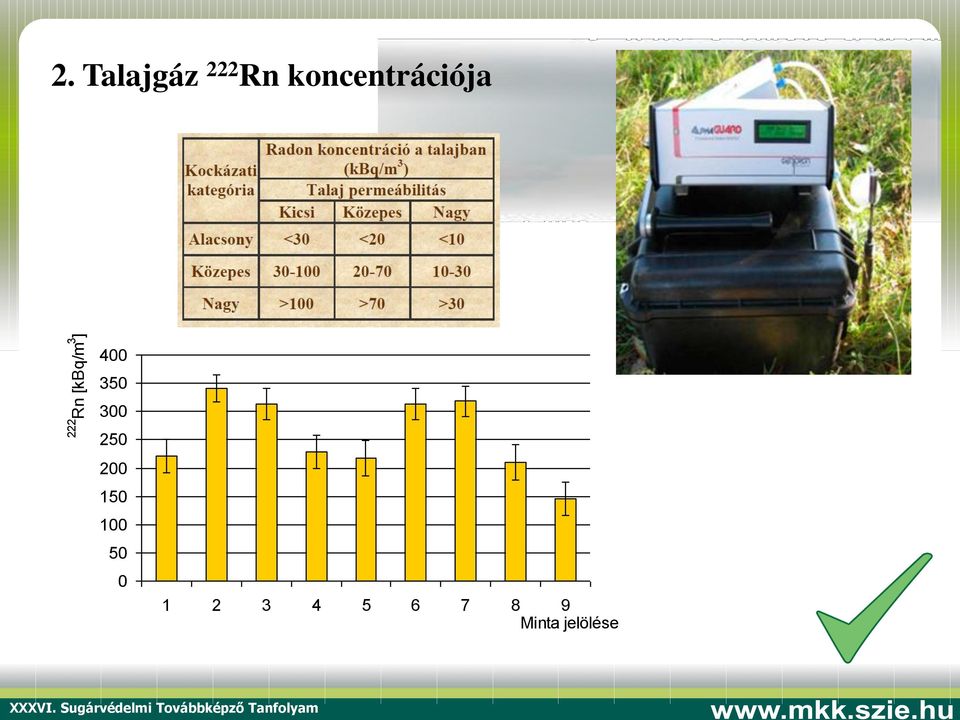 2. Talajgáz $^{222}$Rn koncentrációja

| Kockázati kategória | Radon koncentráció a talajban (kBq/m$^3$) | | |
|---|---|---|---|
| | Talaj permeábilitás | | |
| | Kicsi | Közepes | Nagy |
| Alacsony | <30 | <20 | <10 |
| Közepes | 30-100 | 20-70 | 10-30 |
| Nagy | >100 | >70 | >30 |

AlphaGUARD

$^{222}$Rn [kBq/m$^3$]

400
350
300
250
200
150
100
50
0

1 2 3 4 5 6 7 8 9
Minta jelölése

XXXVI. Sugárvédelmi Továbbképző Tanfolyam

www.mkk.szie.hu